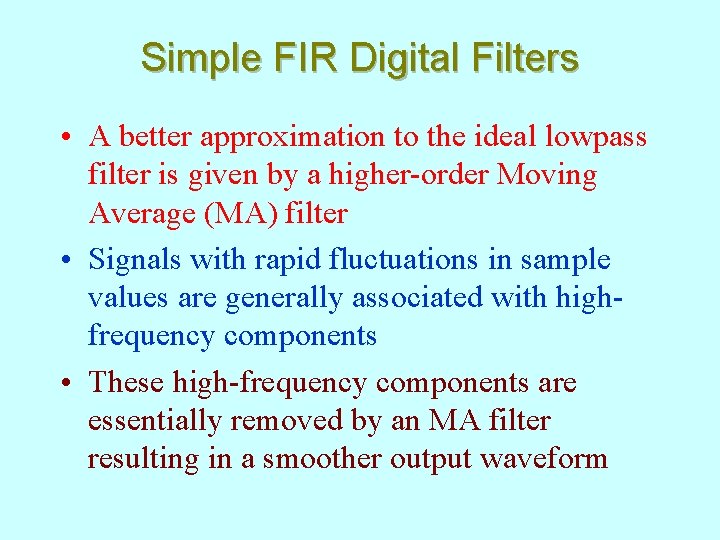 Simple FIR Digital Filters

• A better approximation to the ideal lowpass filter is given by a higher-order Moving Average (MA) filter

• Signals with rapid fluctuations in sample values are generally associated with high-frequency components

• These high-frequency components are essentially removed by an MA filter resulting in a smoother output waveform